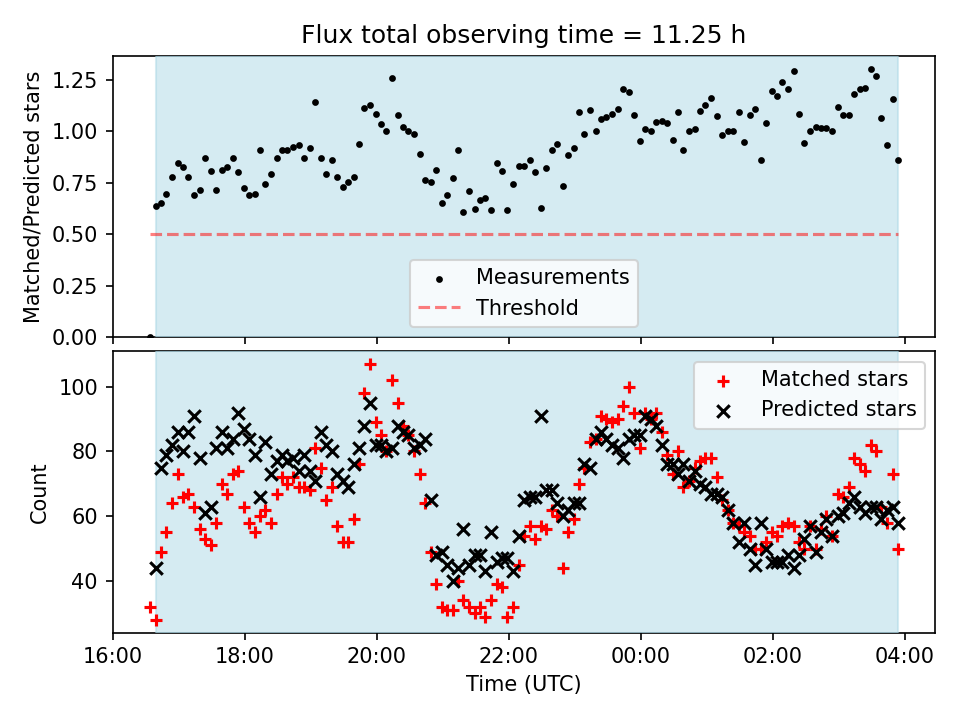 Flux total observing time = 11.25 h

Matched/Predicted stars

1.25
1.00
0.75
0.50
0.25
0.00

Measurements
Threshold

Count

100
80
60
40

Matched stars
Predicted stars

16:00
18:00
20:00
22:00
00:00
02:00
04:00

Time (UTC)